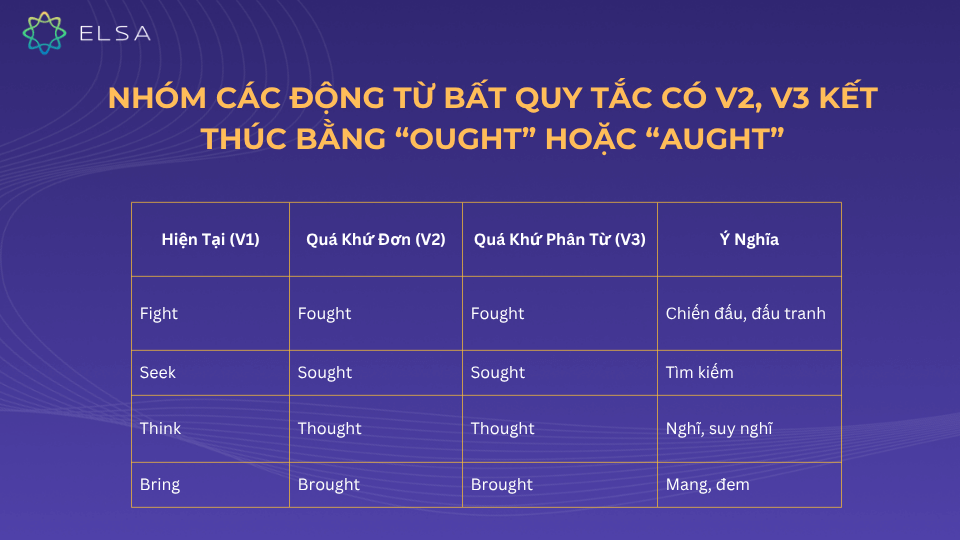 ELSA

NHÓM CÁC ĐỘNG TỪ BẤT QUY TẮC CÓ V2, V3 KẾT THÚC BẰNG “OUGHT” HOẶC “AUGHT”

| Hiện Tại (V1) | Quá Khứ Đơn (V2) | Quá Khứ Phân Từ (V3) | Ý Nghĩa |
|---|---|---|---|
| Fight | Fought | Fought | Chiến đấu, đấu tranh |
| Seek | Sought | Sought | Tìm kiếm |
| Think | Thought | Thought | Nghĩ, suy nghĩ |
| Bring | Brought | Brought | Mang, đem |